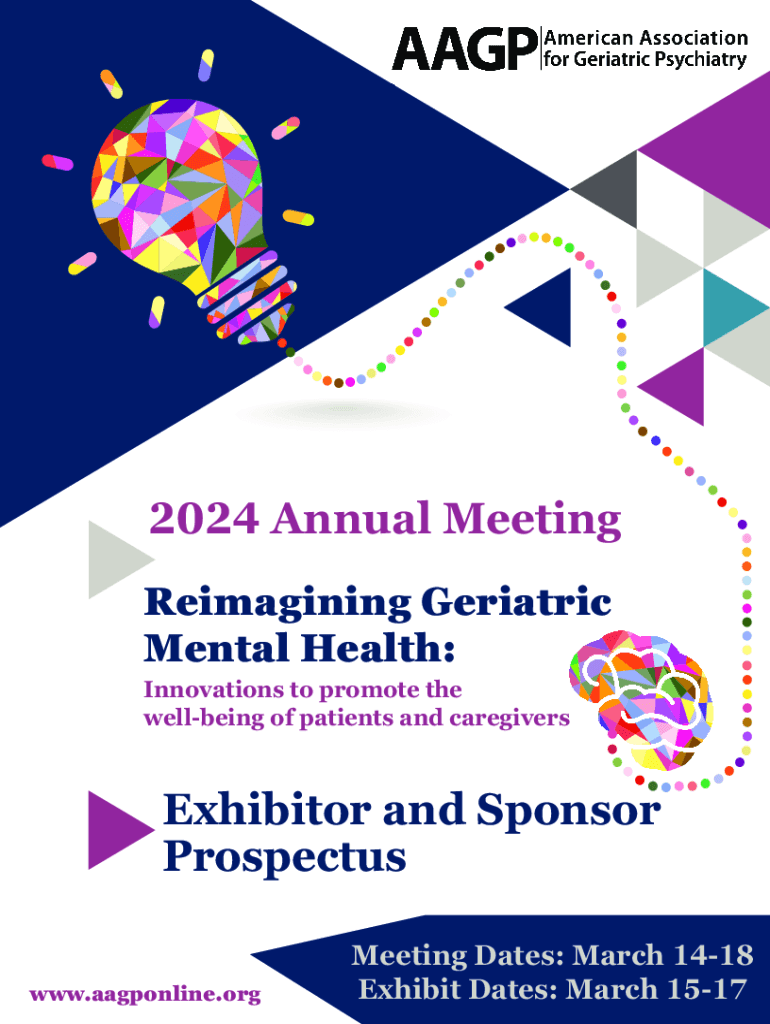 AAGP American Association for Geriatric Psychiatry

2024 Annual Meeting

Reimagining Geriatric Mental Health:

Innovations to promote the well-being of patients and caregivers

Exhibitor and Sponsor Prospectus

www.aagponline.org

Meeting Dates: March 14-18
Exhibit Dates: March 15-17